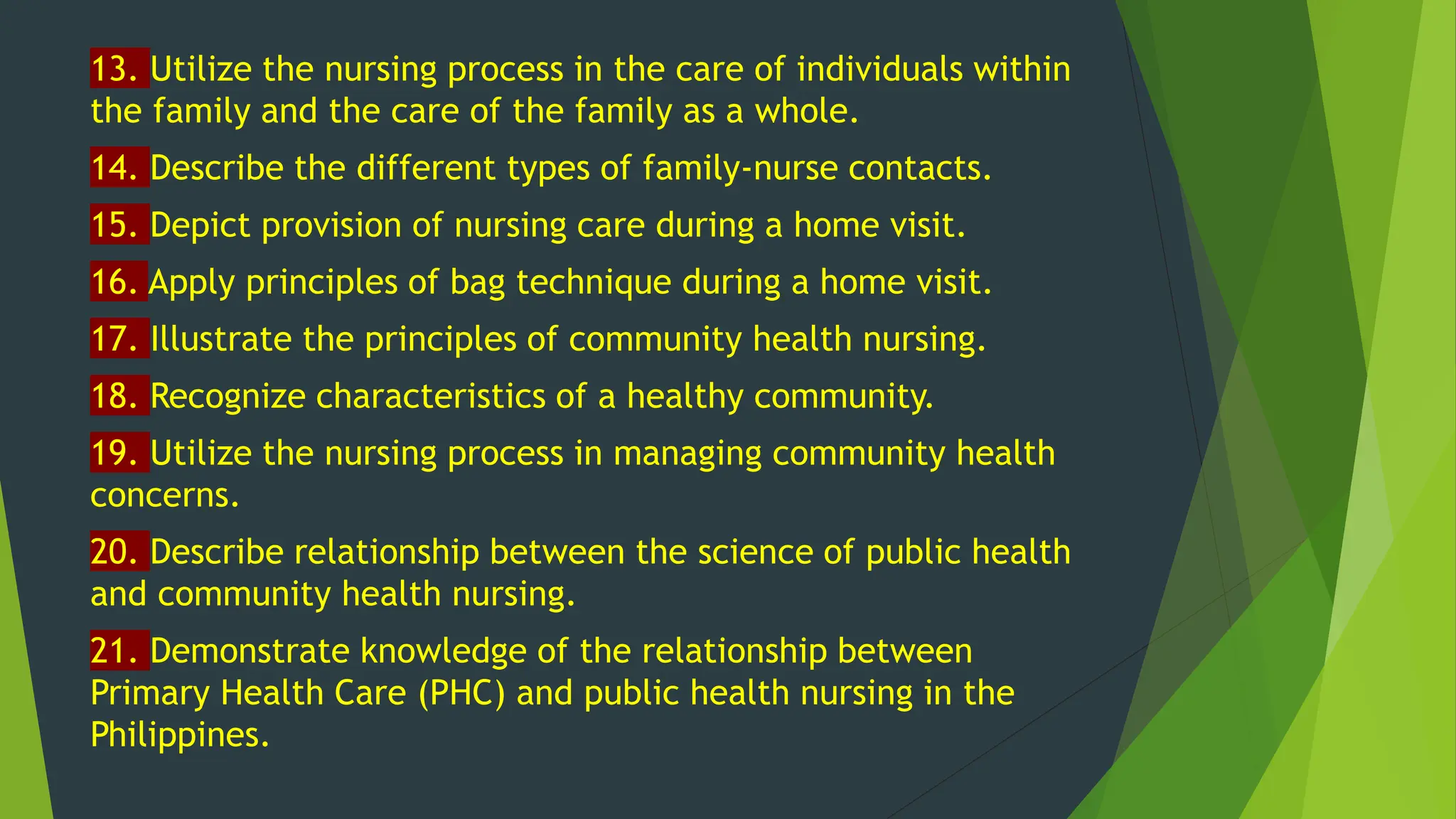 13. Utilize the nursing process in the care of individuals within the family and the care of the family as a whole.

14. Describe the different types of family-nurse contacts.

15. Depict provision of nursing care during a home visit.

16. Apply principles of bag technique during a home visit.

17. Illustrate the principles of community health nursing.

18. Recognize characteristics of a healthy community.

19. Utilize the nursing process in managing community health concerns.

20. Describe relationship between the science of public health and community health nursing.

21. Demonstrate knowledge of the relationship between Primary Health Care (PHC) and public health nursing in the Philippines.